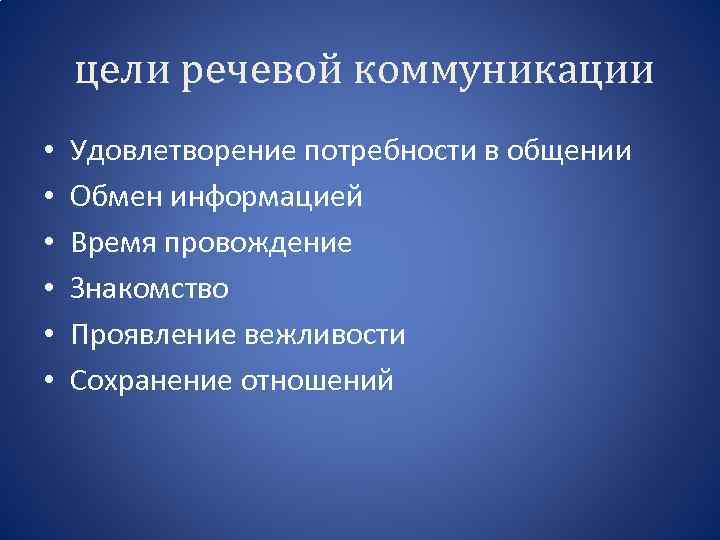 цели речевой коммуникации

• Удовлетворение потребности в общении
• Обмен информацией
• Время провождение
• Знакомство
• Проявление вежливости
• Сохранение отношений